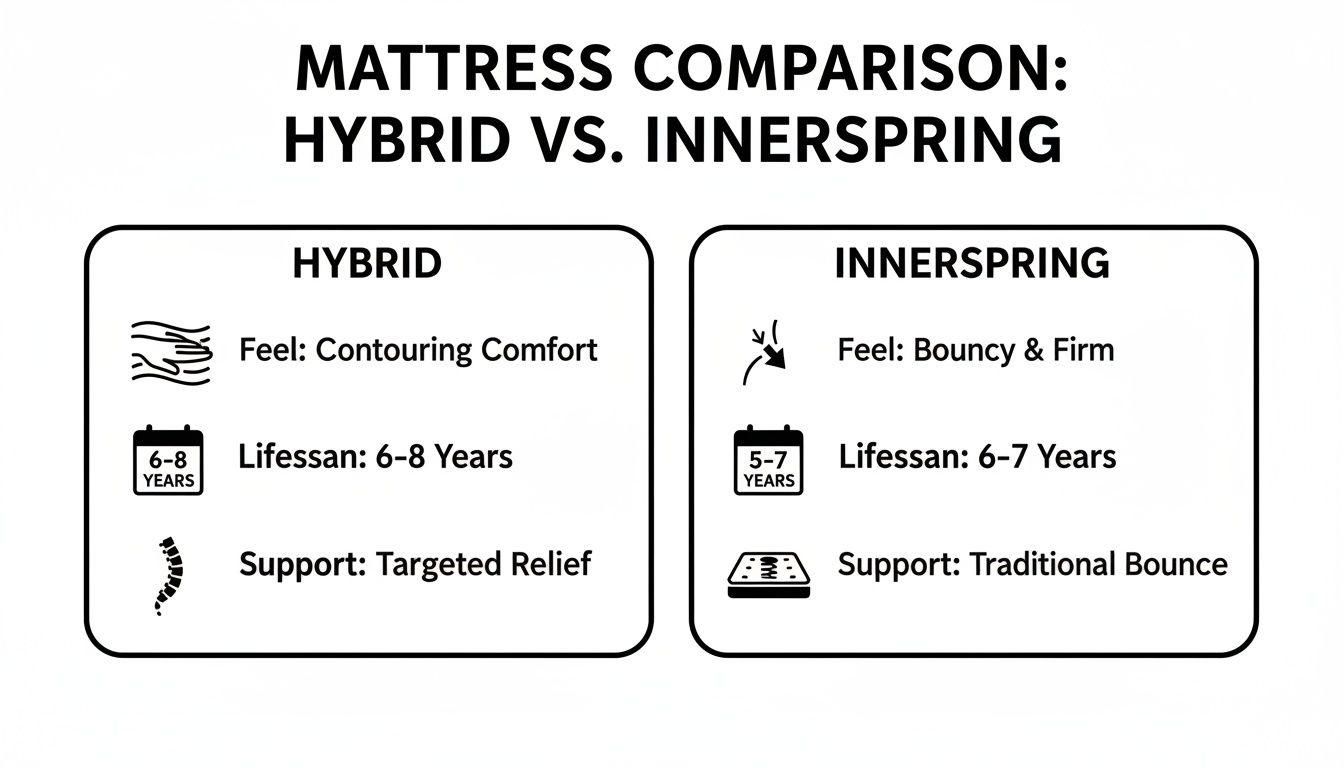 MATTRESS COMPARISON:
HYBRID VS. INNERSPRING

HYBRID

Feel: Contouring Comfort

6-8
YEARS

Lifessan: 6-8 Years

Support: Targeted Relief

INNERSPRING

Feel: Bouncy & Firm

5-7
YEARS

Lifessan: 6-7 Years

Support: Traditional Bounce